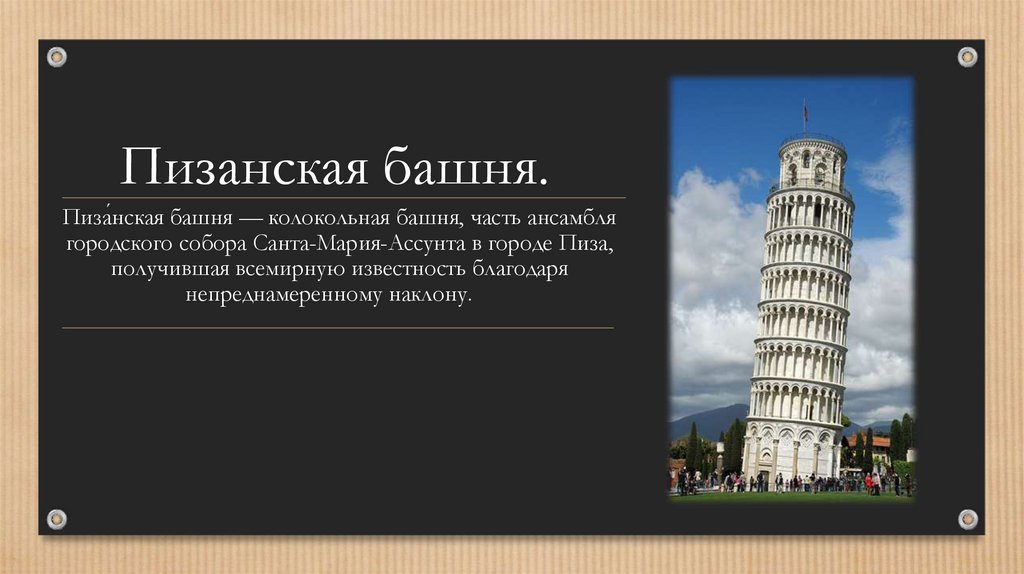 Пизанская башня.

Пиза́нская башня — колокольная башня, часть ансамбля городского собора Санта-Мария-Ассунта в городе Пиза, получившая всемирную известность благодаря непреднамеренному наклону.